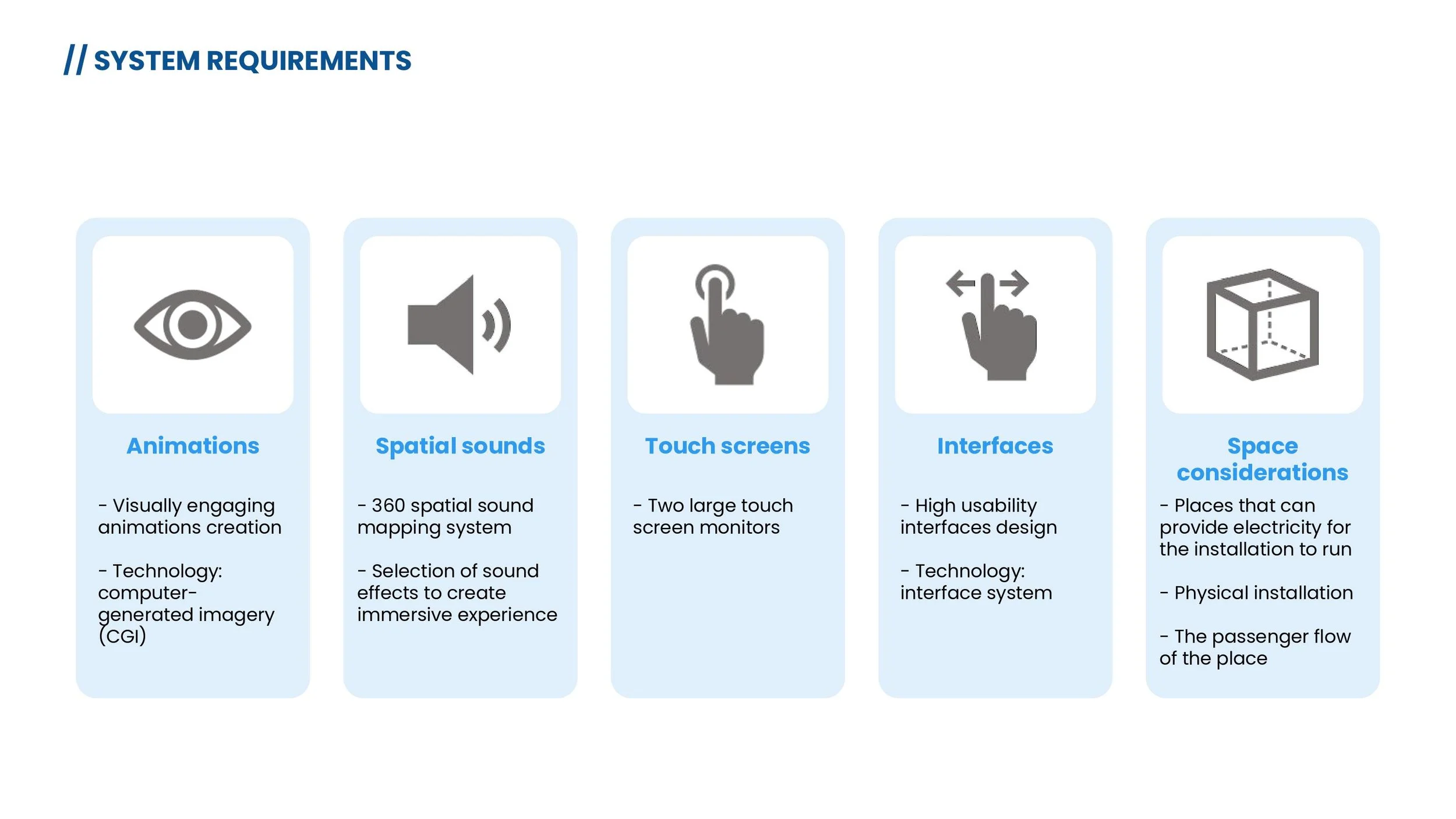 // SYSTEM REQUIREMENTS

Animations

- Visually engaging animations creation

- Technology: computer-generated imagery (CGI)

Spatial sounds

- 360 spatial sound mapping system

- Selection of sound effects to create immersive experience

Touch screens

- Two large touch screen monitors

Interfaces

- High usability interfaces design

- Technology: interface system

Space considerations

- Places that can provide electricity for the installation to run

- Physical installation

- The passenger flow of the place